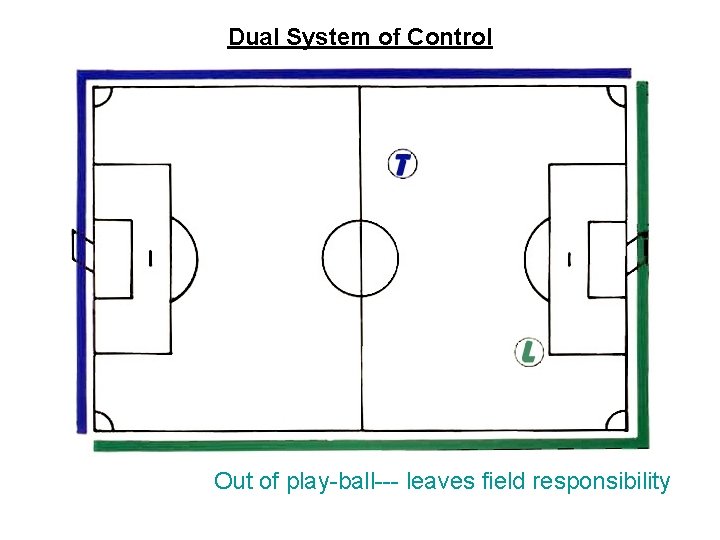 Dual System of Control

T

L

Out of play-ball--- leaves field responsibility